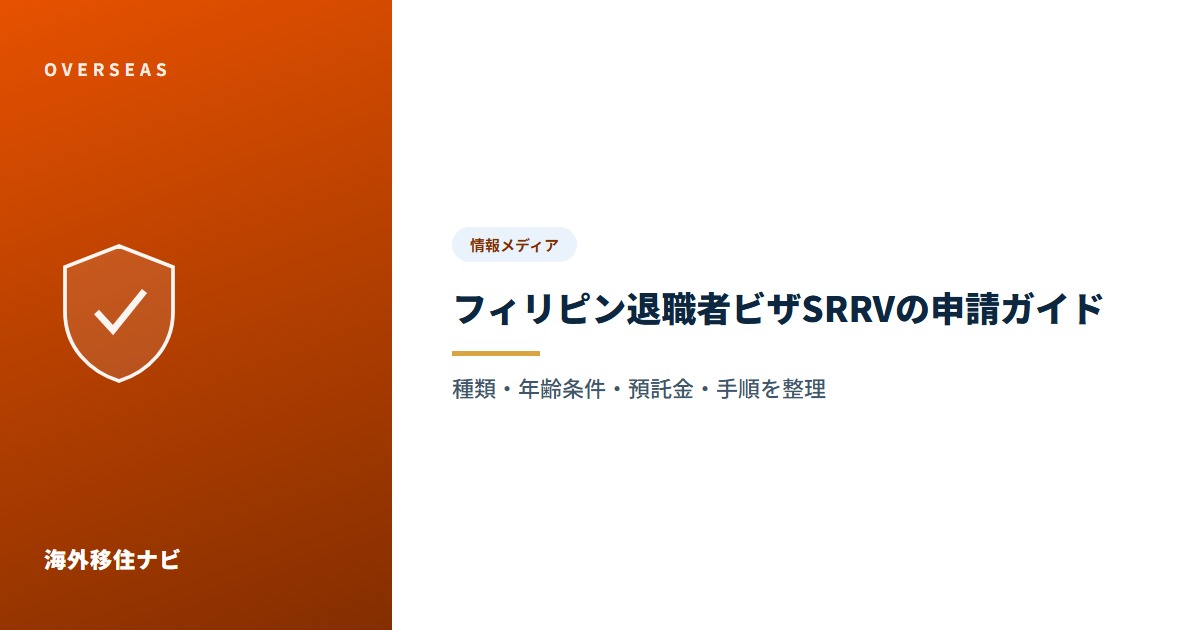 OVERSEAS

海外移住ナビ

情報メディア

フィリピン退職者ビザSRRVの申請ガイド

種類・年齢条件・預託金・手順を整理